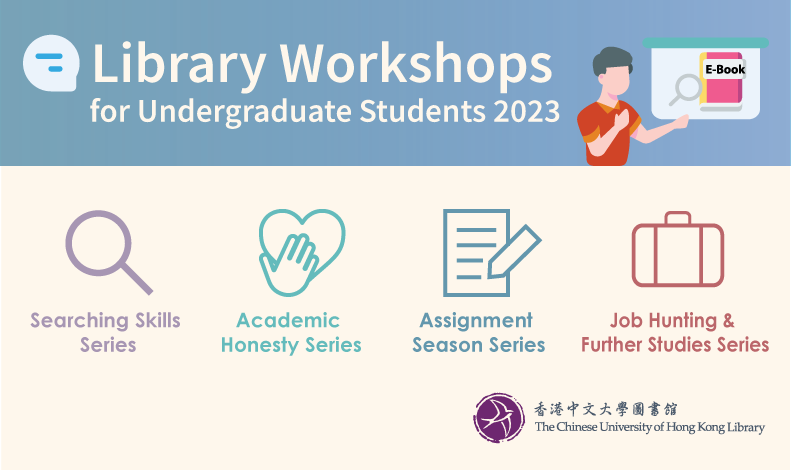 Library Workshops
for Undergraduate Students 2023

E-Book

Searching Skills Series

Academic Honesty Series

Assignment Season Series

Job Hunting & Further Studies Series

香港中文大學圖書館
The Chinese University of Hong Kong Library